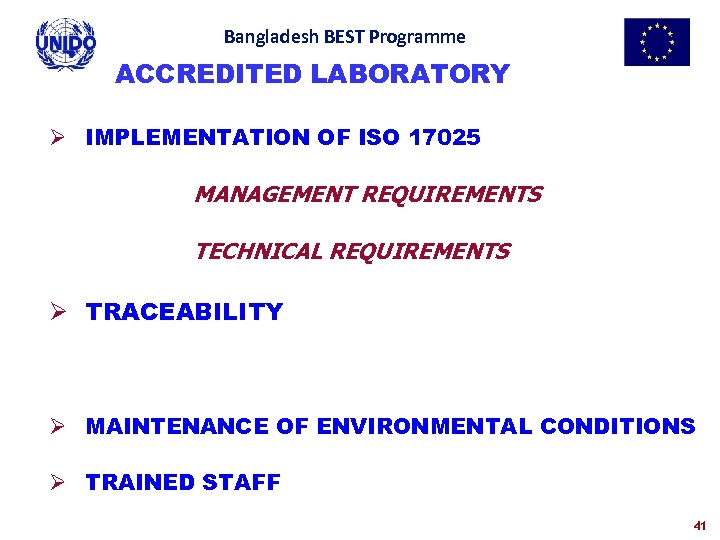 UNIDO

Bangladesh BEST Programme

ACCREDITED LABORATORY

➢ IMPLEMENTATION OF ISO 17025

MANAGEMENT REQUIREMENTS

TECHNICAL REQUIREMENTS

➢ TRACEABILITY

➢ MAINTENANCE OF ENVIRONMENTAL CONDITIONS

➢ TRAINED STAFF

41